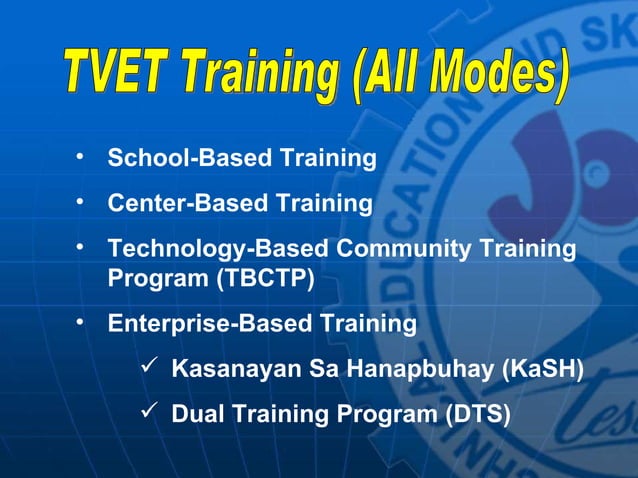 TVET Training (All Modes)

• School-Based Training

• Center-Based Training

• Technology-Based Community Training Program (TBCTP)

• Enterprise-Based Training

✓ Kasanayan Sa Hanapbuhay (KaSH)

✓ Dual Training Program (DTS)